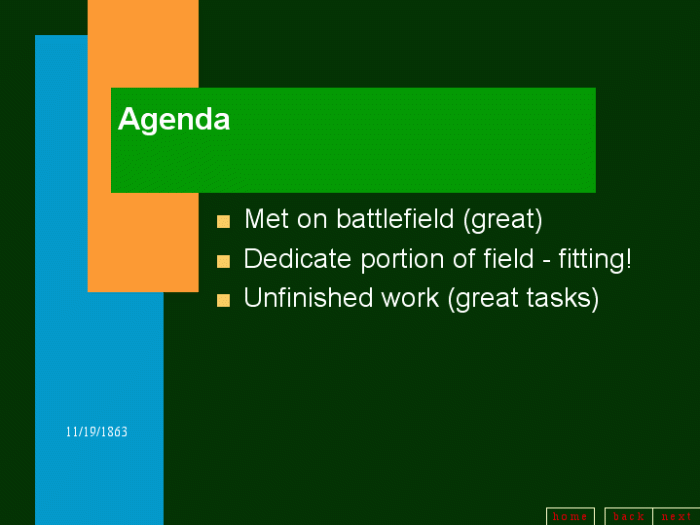 Agenda

- Met on battlefield (great)
- Dedicate portion of field - fitting!
- Unfinished work (great tasks)

11/19/1863

home back next